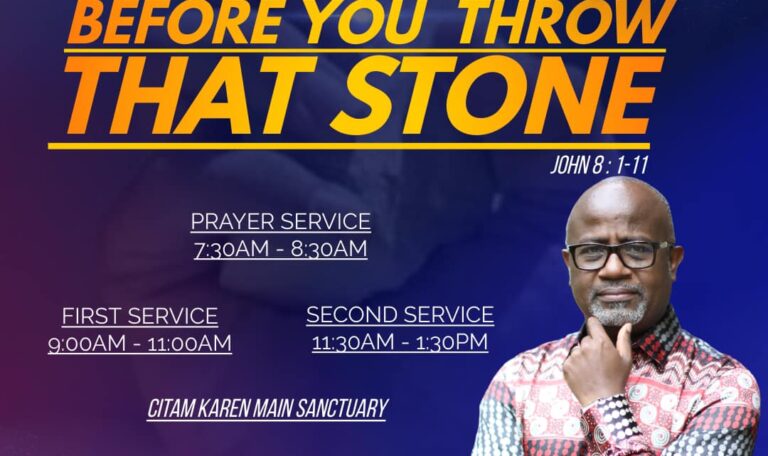 BEFORE YOU THROW
THAT STONE

JOHN 8 : 1-11

PRAYER SERVICE
7:30AM - 8:30AM

FIRST SERVICE
9:00AM - 11:00AM

SECOND SERVICE
11:30AM - 1:30PM

CITAM KAREN MAIN SANCTUARY